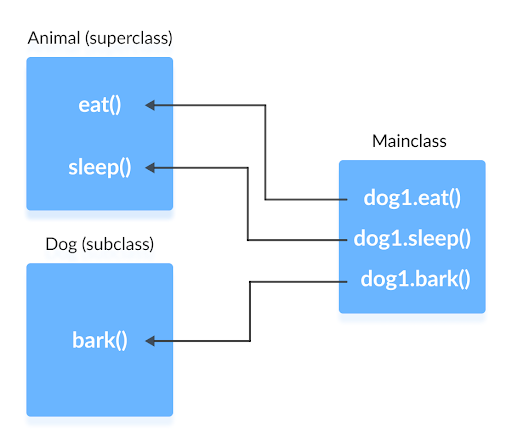 Animal (superclass)

eat()

sleep()

Dog (subclass)

bark()

Mainclass

dog1.eat()

dog1.sleep()

dog1.bark()